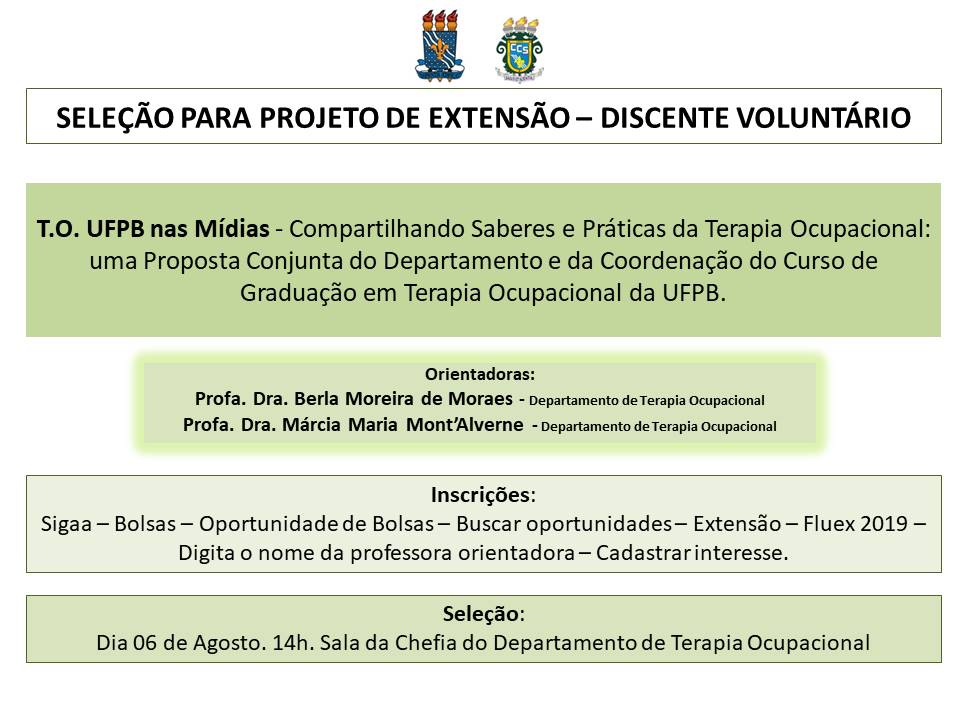 CCS

SELEÇÃO PARA PROJETO DE EXTENSÃO – DISCENTE VOLUNTÁRIO

T.O. UFPB nas Mídias - Compartilhando Saberes e Práticas da Terapia Ocupacional: uma Proposta Conjunta do Departamento e da Coordenação do Curso de Graduação em Terapia Ocupacional da UFPB.

Orientadoras:
Profa. Dra. Berla Moreira de Moraes - Departamento de Terapia Ocupacional
Profa. Dra. Márcia Maria Mont'Alverne - Departamento de Terapia Ocupacional

Inscrições:
Sigaa – Bolsas – Oportunidade de Bolsas – Buscar oportunidades – Extensão – Fluex 2019 – Digita o nome da professora orientadora – Cadastrar interesse.

Seleção:
Dia 06 de Agosto. 14h. Sala da Chefia do Departamento de Terapia Ocupacional